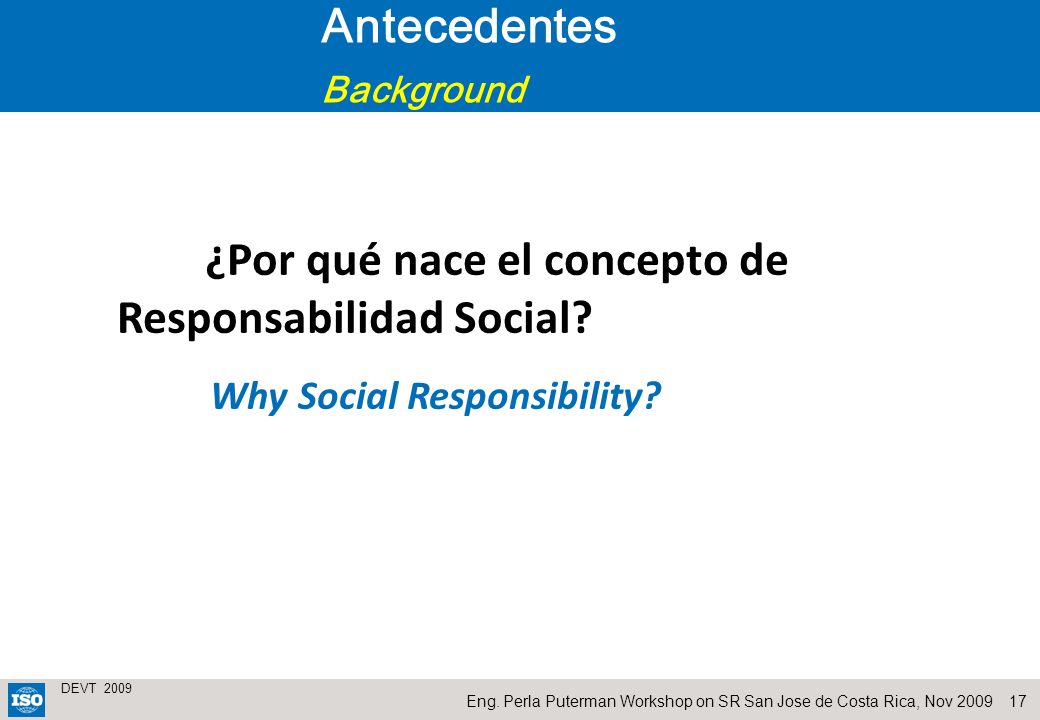 Antecedentes
Background

¿Por qué nace el concepto de Responsabilidad Social?

Why Social Responsibility?

ISO
DEVT 2009
Eng. Perla Puterman Workshop on SR San Jose de Costa Rica, Nov 2009 17